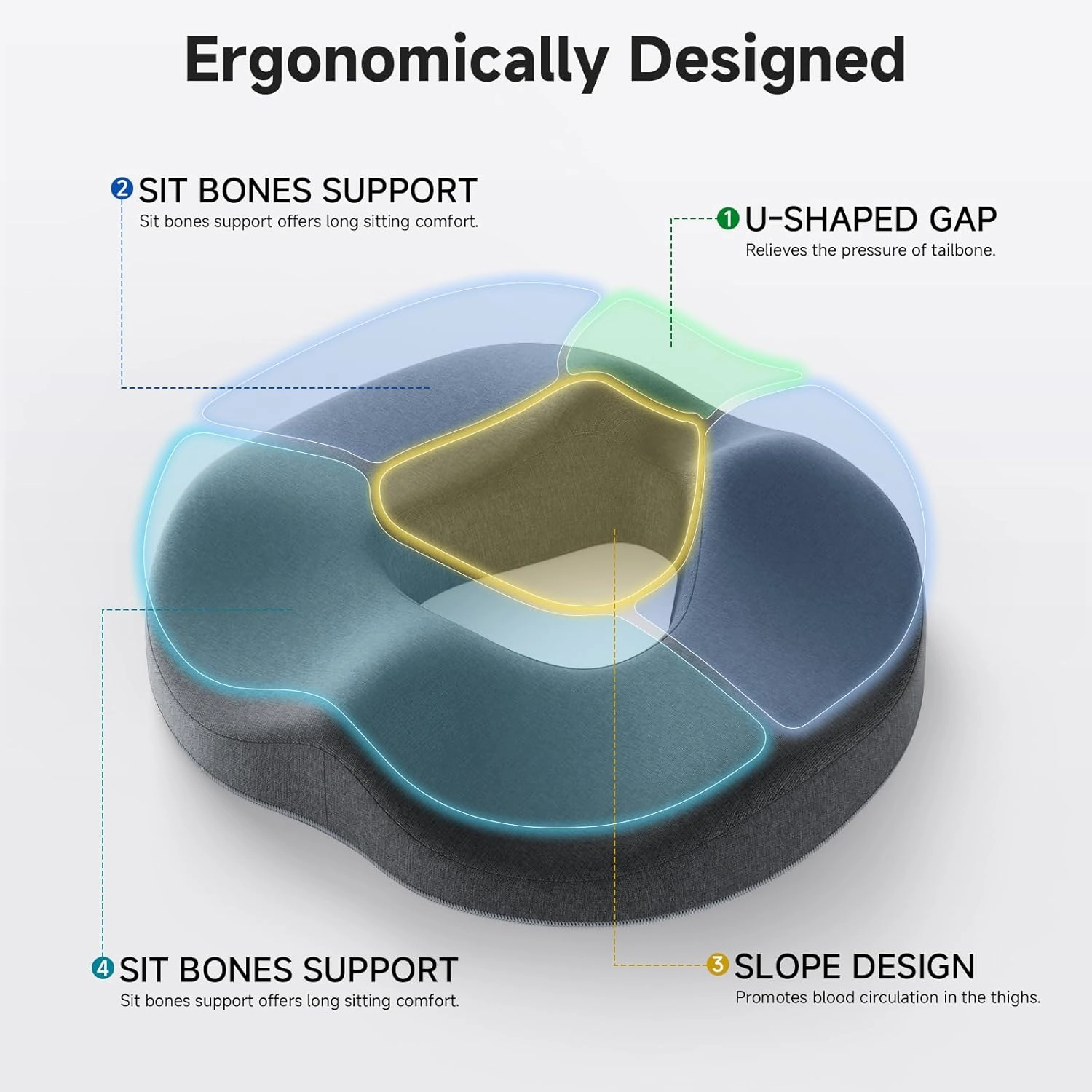 Ergonomically Designed

2 SIT BONES SUPPORT
Sit bones support offers long sitting comfort.

1 U-SHAPED GAP
Relieves the pressure of tailbone.

4 SIT BONES SUPPORT
Sit bones support offers long sitting comfort.

3 SLOPE DESIGN
Promotes blood circulation in the thighs.